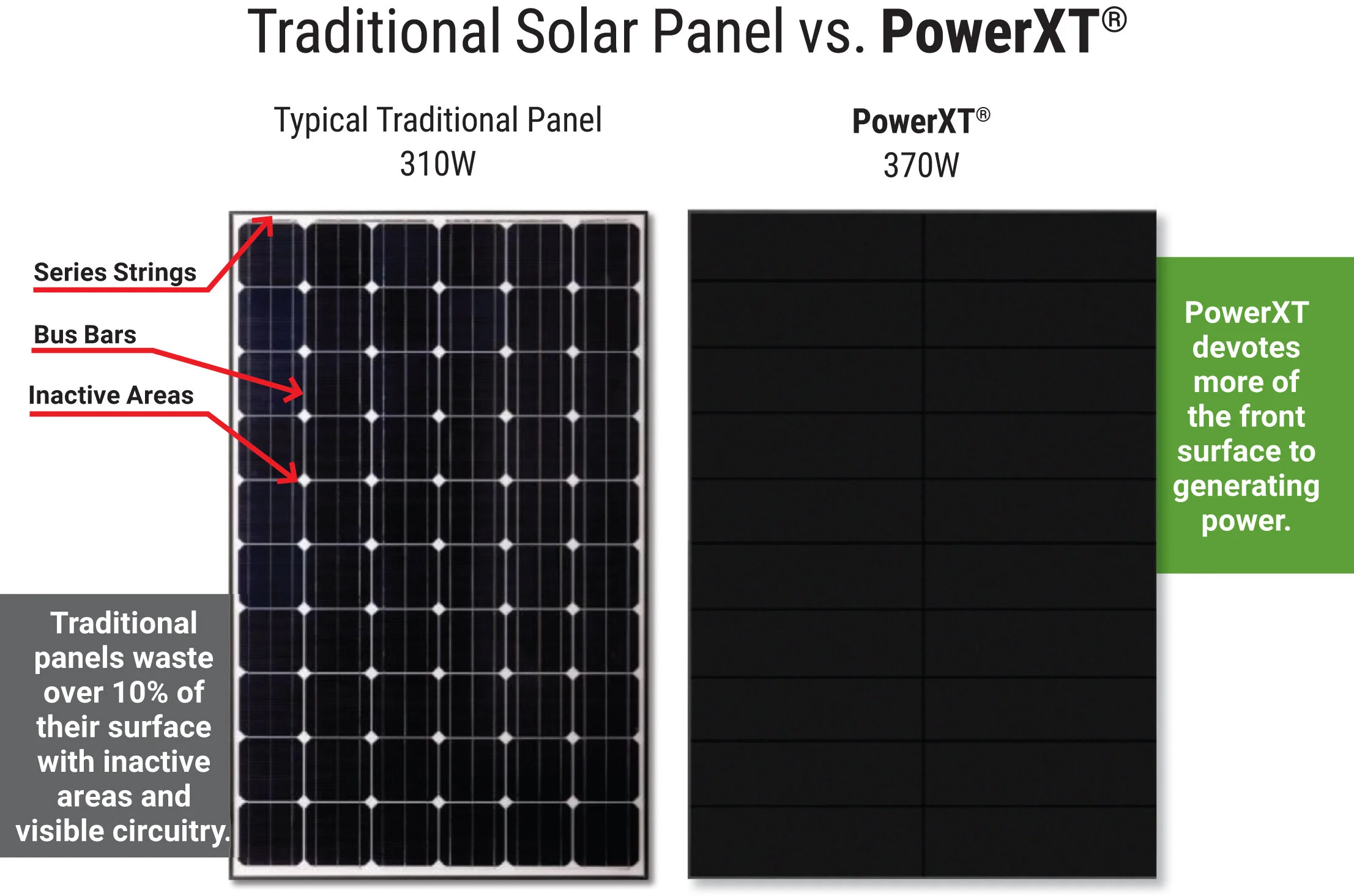 Traditional Solar Panel vs. PowerXT®

Typical Traditional Panel
310W

PowerXT®
370W

Series Strings

Bus Bars

Inactive Areas

Traditional panels waste over 10% of their surface with inactive areas and visible circuitry.

PowerXT devotes more of the front surface to generating power.